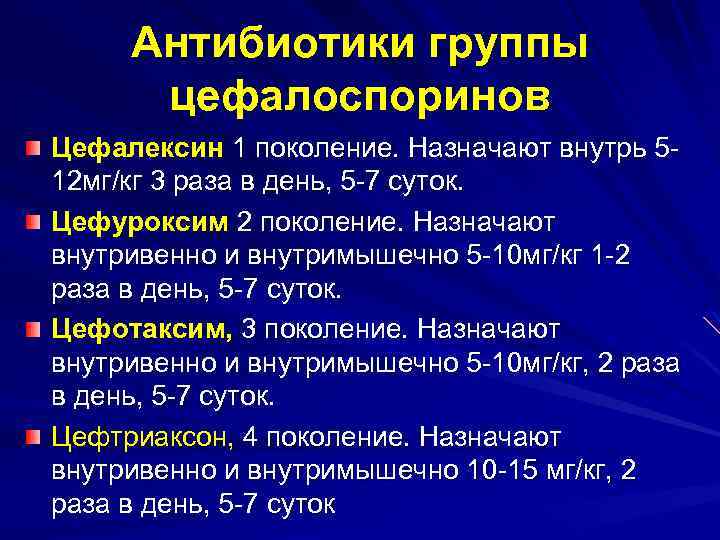 Антибиотики группы цефалоспоринов

Цефалексин 1 поколение. Назначают внутрь 5-12мг/кг 3 раза в день, 5-7 суток.

Цефуроксим 2 поколение. Назначают внутривенно и внутримышечно 5-10мг/кг 1-2 раза в день, 5-7 суток.

Цефотаксим, 3 поколение. Назначают внутривенно и внутримышечно 5-10мг/кг, 2 раза в день, 5-7 суток.

Цефтриаксон, 4 поколение. Назначают внутривенно и внутримышечно 10-15 мг/кг, 2 раза в день, 5-7 суток